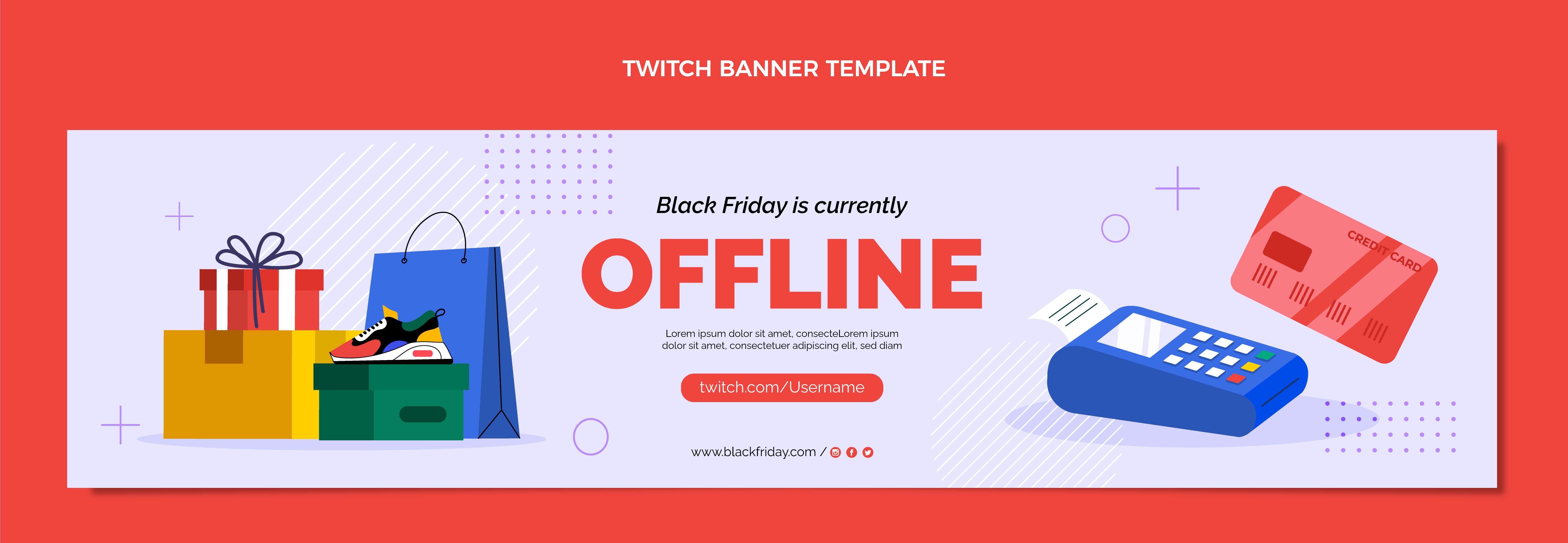 TWITCH BANNER TEMPLATE

Black Friday is currently

OFFLINE

Lorem ipsum dolor sit amet, consecteLorem ipsum dolor sit amet, consectetuer adipiscing elit, sed diam

twitch.com/Username

www.blackfriday.com /

CREDIT CARD